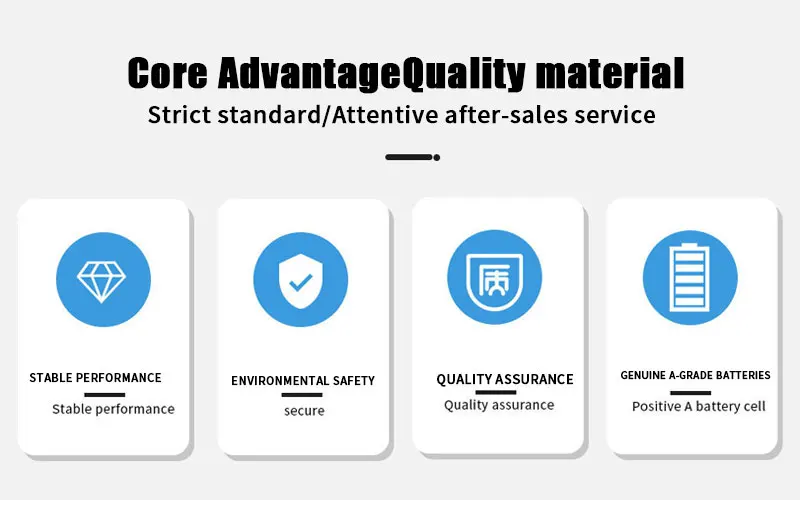 Core AdvantageQuality material
Strict standard/Attentive after-sales service

质

STABLE PERFORMANCE
Stable performance

ENVIRONMENTAL SAFETY
secure

QUALITY ASSURANCE
Quality assurance

GENUINE A-GRADE BATTERIES
Positive A battery cell